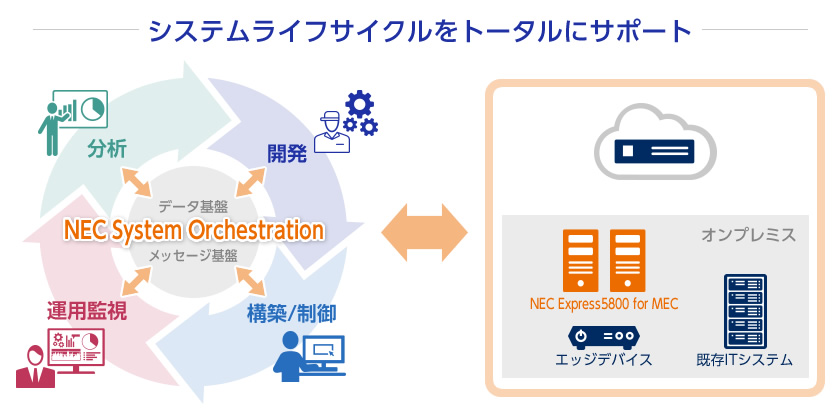 システムライフサイクルをトータルにサポート

分析

開発

データ基盤
NEC System Orchestration
メッセージ基盤

運用監視

構築/制御

オンプレミス

NEC Express5800 for MEC

エッジデバイス

既存ITシステム